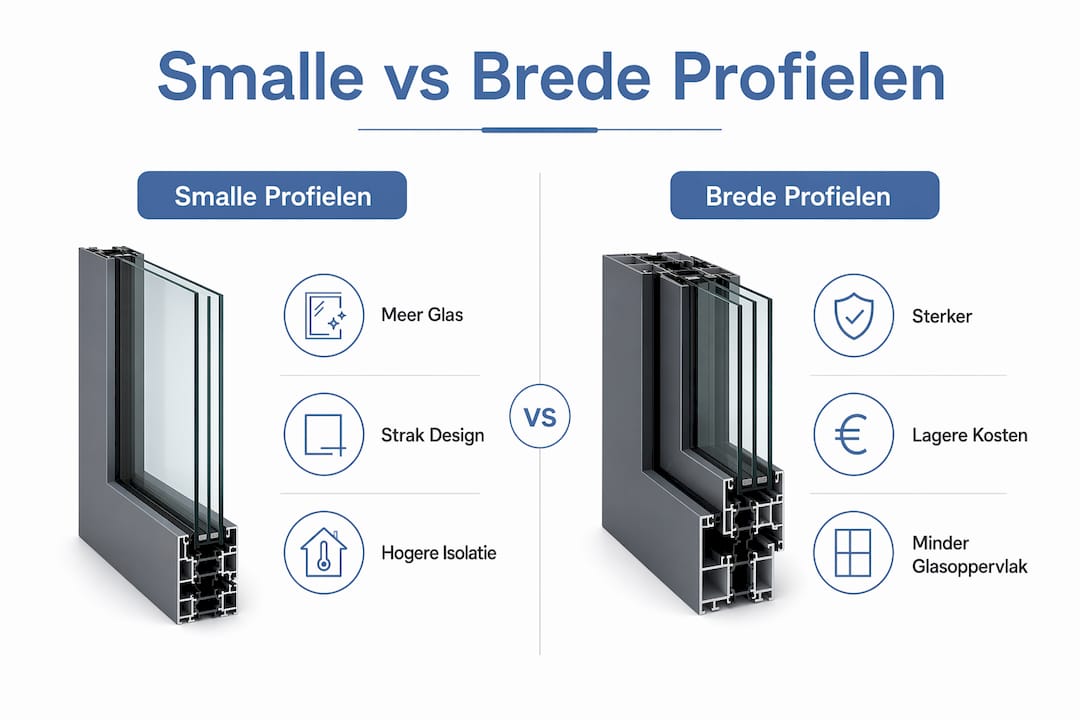 Smalle vs Brede Profielen

Smalle Profielen

Meer Glas

Strak Design

Hogere Isolatie

VS

Brede Profielen

Sterker

Lagere Kosten

Minder Glasoppervlak